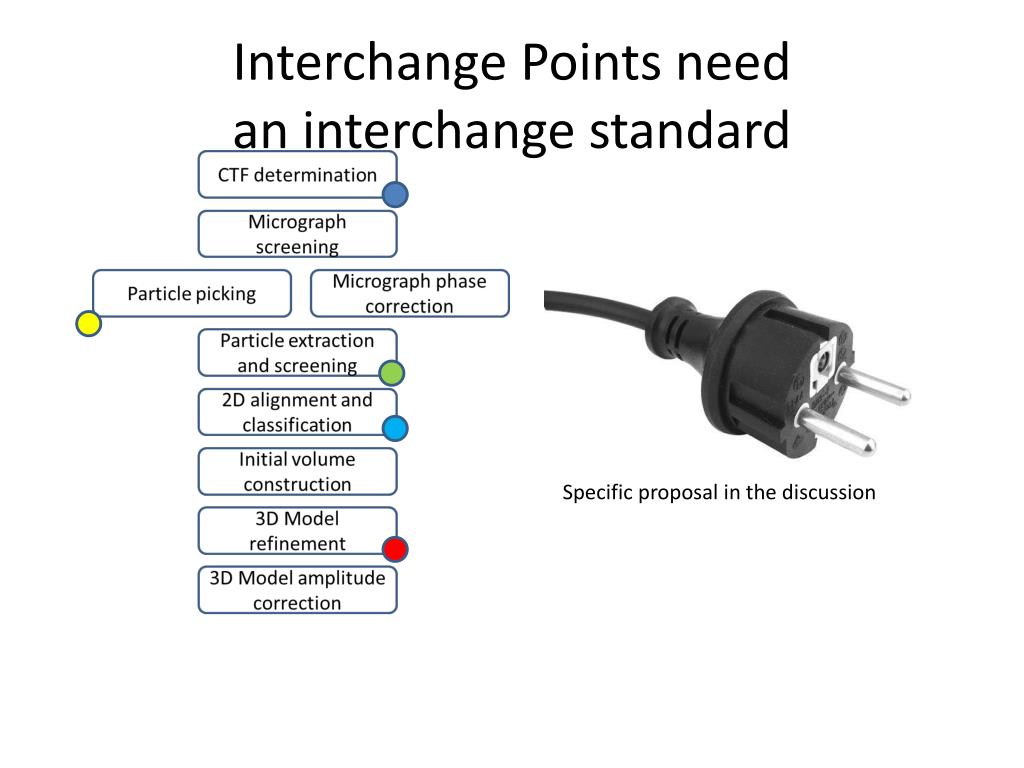 Interchange Points need
an interchange standard

CTF determination

Micrograph screening

Particle picking

Micrograph phase correction

Particle extraction and screening

2D alignment and classification

Initial volume construction

3D Model refinement

3D Model amplitude correction

Specific proposal in the discussion